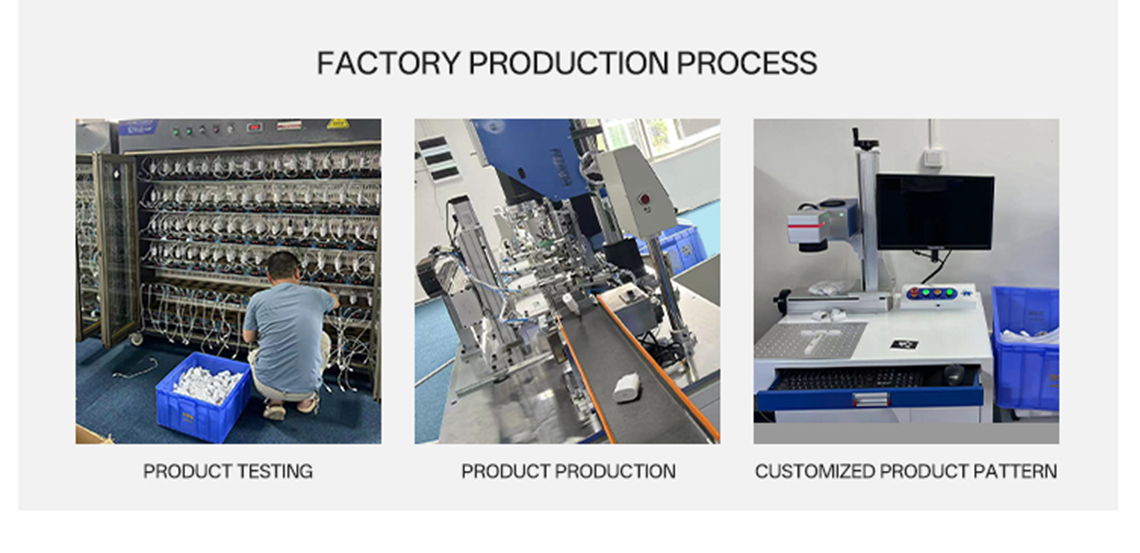 FACTORY PRODUCTION PROCESS

PRODUCT TESTING

PRODUCT PRODUCTION

CUSTOMIZED PRODUCT PATTERN